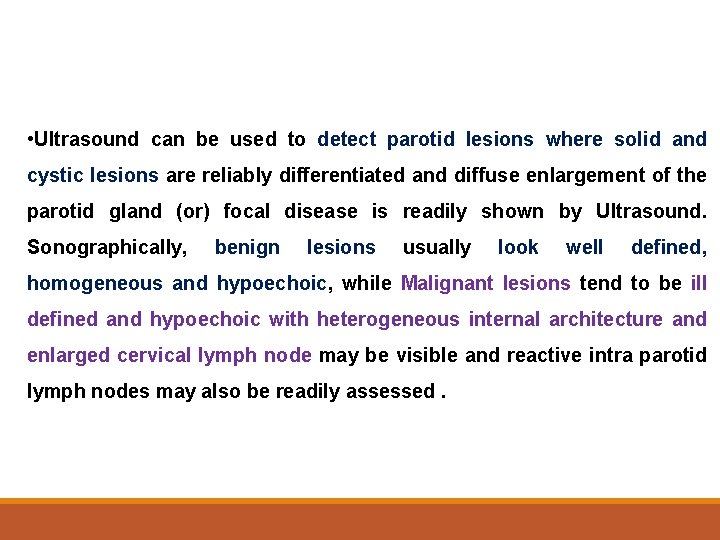 •Ultrasound can be used to detect parotid lesions where solid and cystic lesions are reliably differentiated and diffuse enlargement of the parotid gland (or) focal disease is readily shown by Ultrasound. Sonographically, benign lesions usually look well defined, homogeneous and hypoechoic, while Malignant lesions tend to be ill defined and hypoechoic with heterogeneous internal architecture and enlarged cervical lymph node may be visible and reactive intra parotid lymph nodes may also be readily assessed .